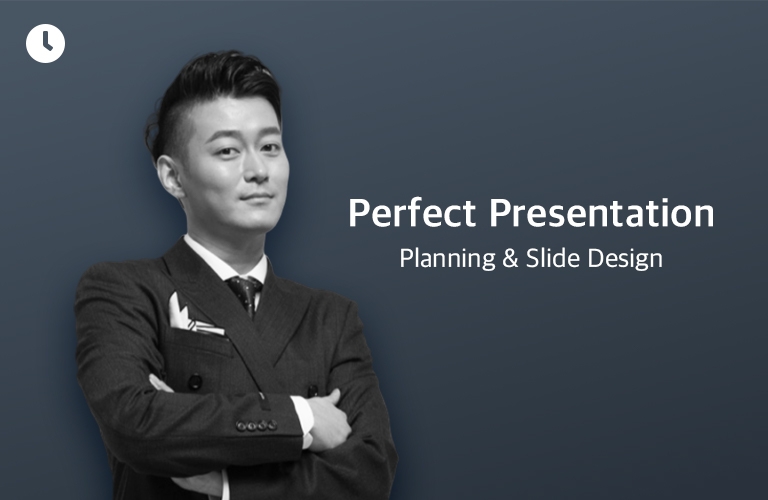 Perfect Presentation
Planning & Slide Design